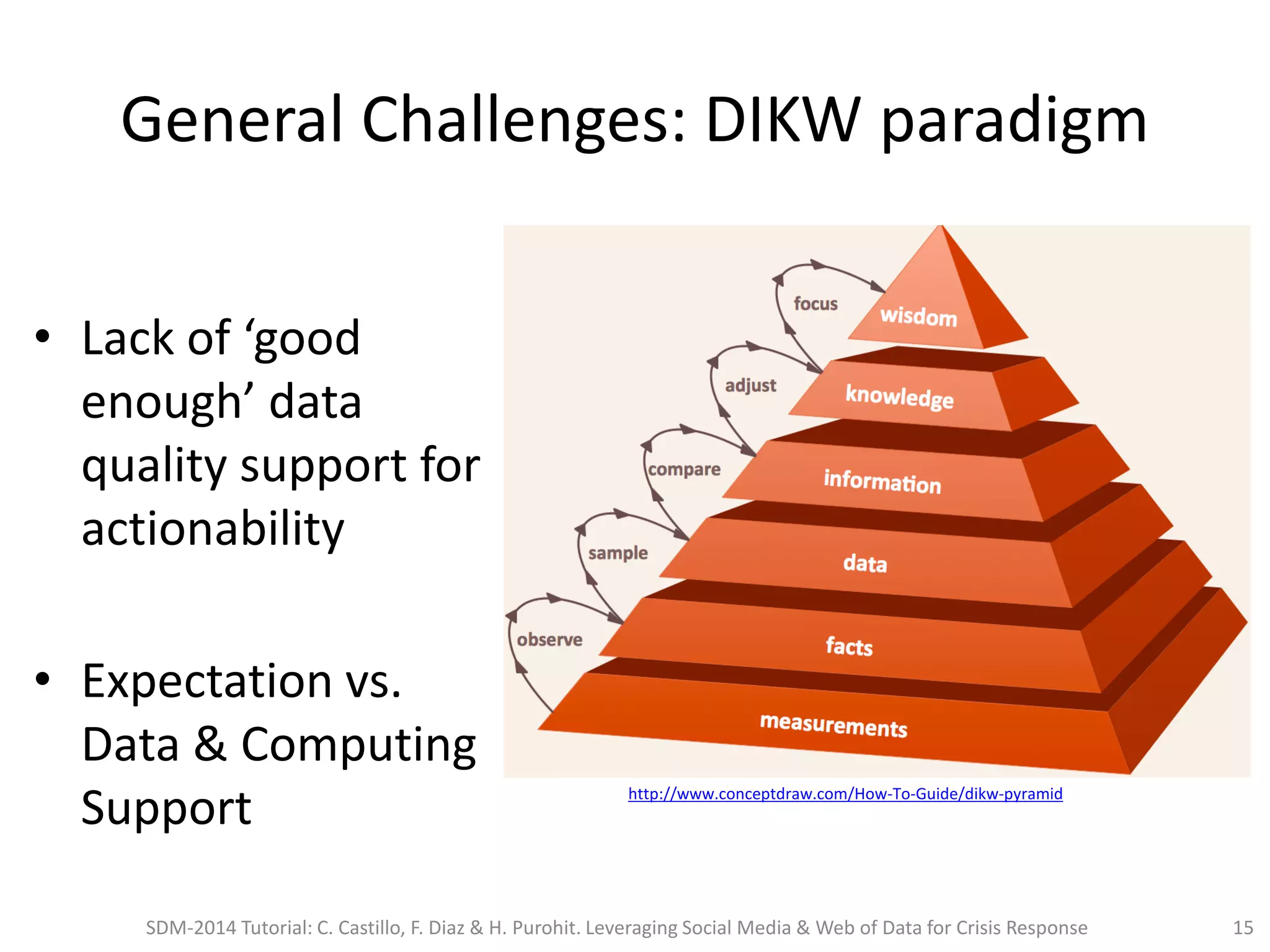 General Challenges: DIKW paradigm

• Lack of ‘good enough’ data quality support for actionability

• Expectation vs. Data & Computing Support

focus
wisdom
adjust
knowledge
compare
information
sample
data
observe
facts
measurements

http://www.conceptdraw.com/How-To-Guide/dikw-pyramid

SDM-2014 Tutorial: C. Castillo, F. Diaz & H. Purohit. Leveraging Social Media & Web of Data for Crisis Response 15